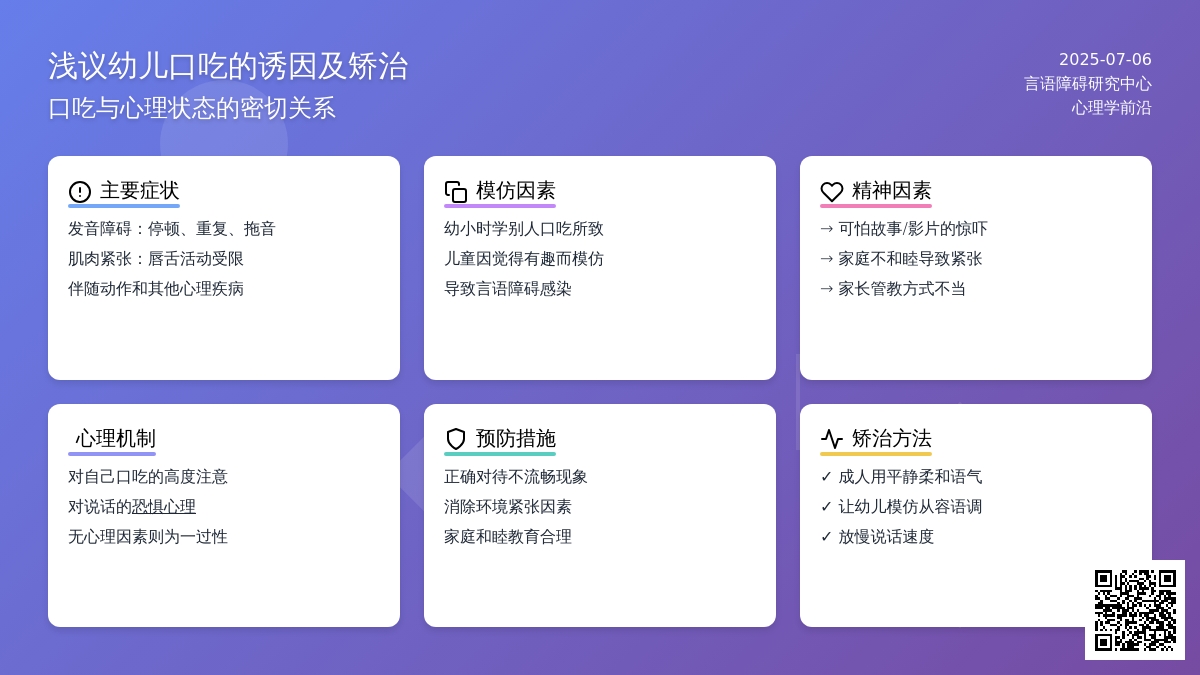 浅议幼儿口吃的诱因及矫治
口吃与心理状态的密切关系

2025-07-06
言语障碍研究中心
心理学前沿

主要症状
发音障碍：停顿、重复、拖音
肌肉紧张：唇舌活动受限
伴随动作和其他心理疾病

模仿因素
幼小时学别人口吃所致
儿童因觉得有趣而模仿
导致言语障碍感染

精神因素
→ 可怕故事/影片的惊吓
→ 家庭不和睦导致紧张
→ 家长管教方式不当

心理机制
对自己口吃的高度注意
对说话的恐惧心理
无心理因素则为一过性

预防措施
正确对待不流畅现象
消除环境紧张因素
家庭和睦教育合理

矫治方法
✓ 成人用平静柔和语气
✓ 让幼儿模仿从容语调
✓ 放慢说话速度